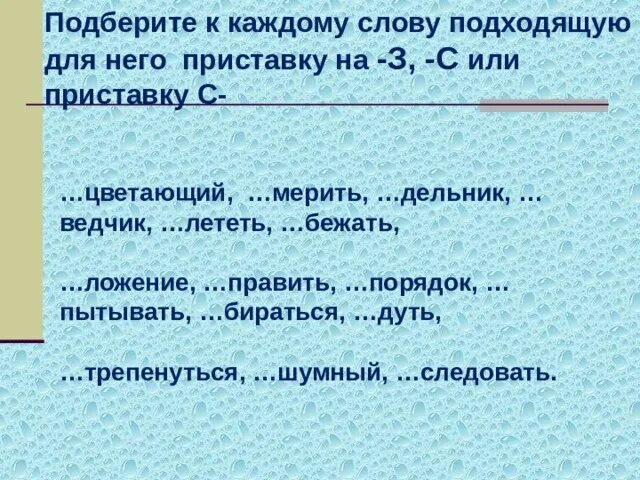 Подберите к каждому слову подходящую для него приставку на -З, -С или приставку С-

…цветающий, …мерить, …дельник, …ведчик, …лететь, …бежать,

…ложение, …править, …порядок, …пытывать, …бираться, …дуть,

…трепенуться, …шумный, …следовать.